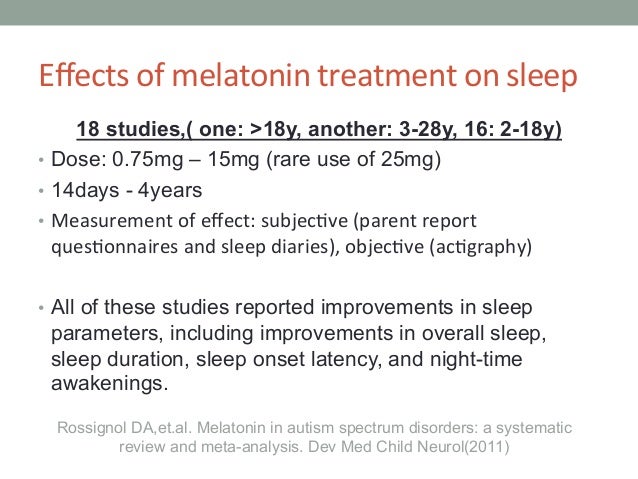 Effects of melatonin treatment on sleep

18 studies,( one: >18y, another: 3-28y, 16: 2-18y)

• Dose: 0.75mg – 15mg (rare use of 25mg)
• 14days - 4years
• Measurement of effect: subjective (parent report questionnaires and sleep diaries), objective (actigraphy)

• All of these studies reported improvements in sleep parameters, including improvements in overall sleep, sleep duration, sleep onset latency, and night-time awakenings.

Rossignol DA,et.al. Melatonin in autism spectrum disorders: a systematic review and meta-analysis. Dev Med Child Neurol(2011)